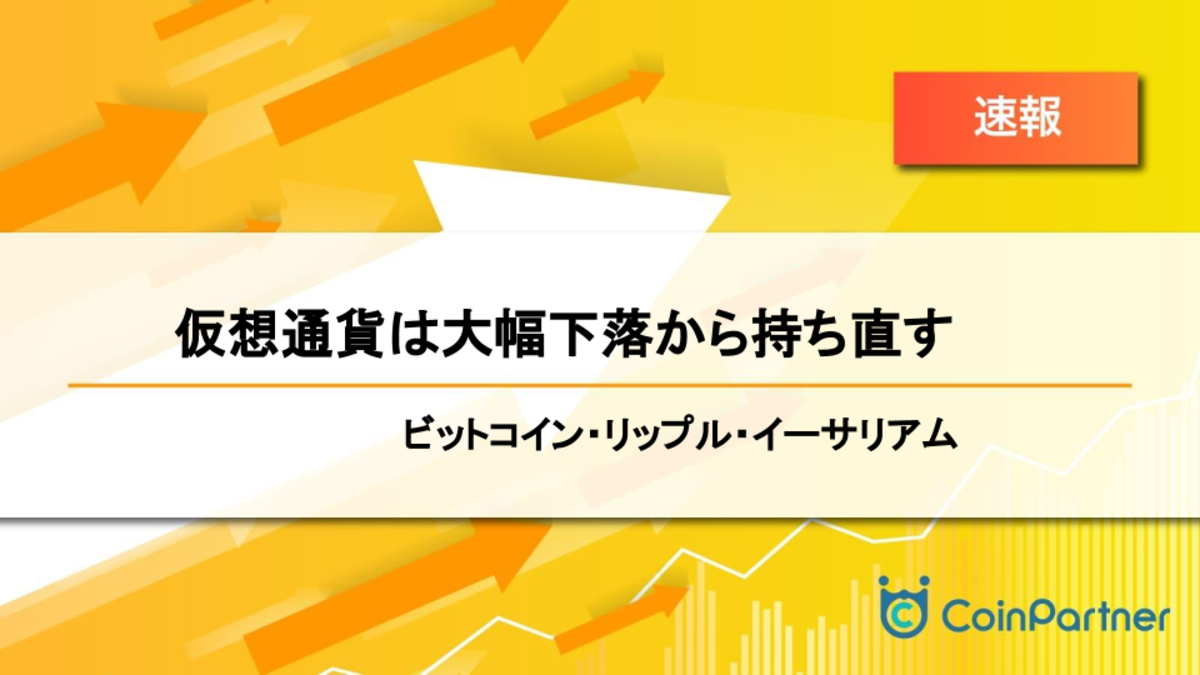 速報

仮想通貨は大幅下落から持ち直す

ビットコイン・リップル・イーサリアム

CoinPartner